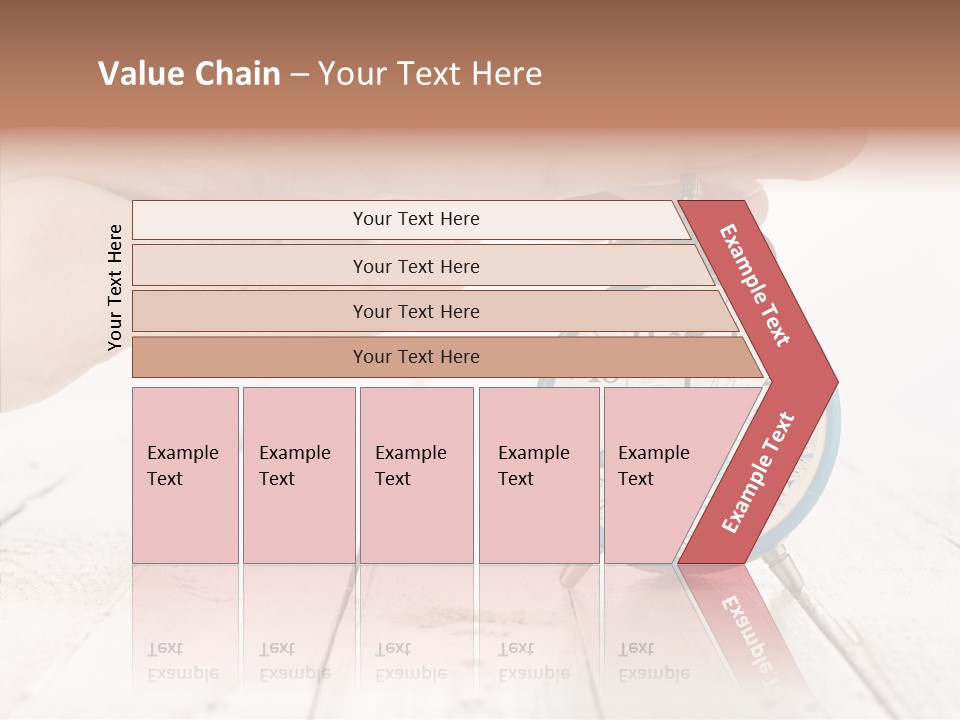 Value Chain – Your Text Here

Your Text Here

Your Text Here

Your Text Here

Your Text Here

Your Text Here

Example Text

Example Text

Example Text

Example Text

Example Text

Example Text

Example Text